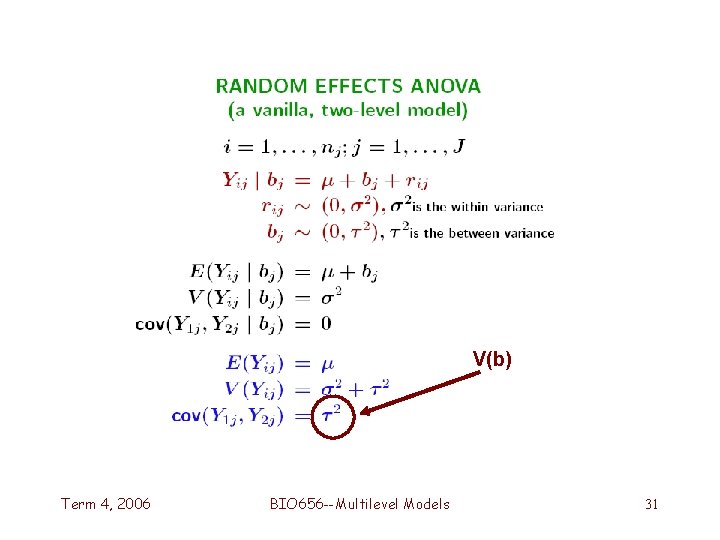 RANDOM EFFECTS ANOVA
(a vanilla, two-level model)

$i = 1, \ldots, n_j; j = 1, \ldots, J$

$Y_{ij} \mid b_j = \mu + b_j + r_{ij}$
$r_{ij} \sim (0, \sigma^2)$, $\sigma^2$ is the within variance
$b_j \sim (0, \tau^2)$, $\tau^2$ is the between variance

$E(Y_{ij} \mid b_j) = \mu + b_j$
$V(Y_{ij} \mid b_j) = \sigma^2$
$\text{cov}(Y_{1j}, Y_{2j} \mid b_j) = 0$

$E(Y_{ij}) = \mu$
$V(Y_{ij}) = \sigma^2 + \tau^2$
$\text{cov}(Y_{1j}, Y_{2j}) = \tau^2$

V(b)

Term 4, 2006

BIO656--Multilevel Models

31